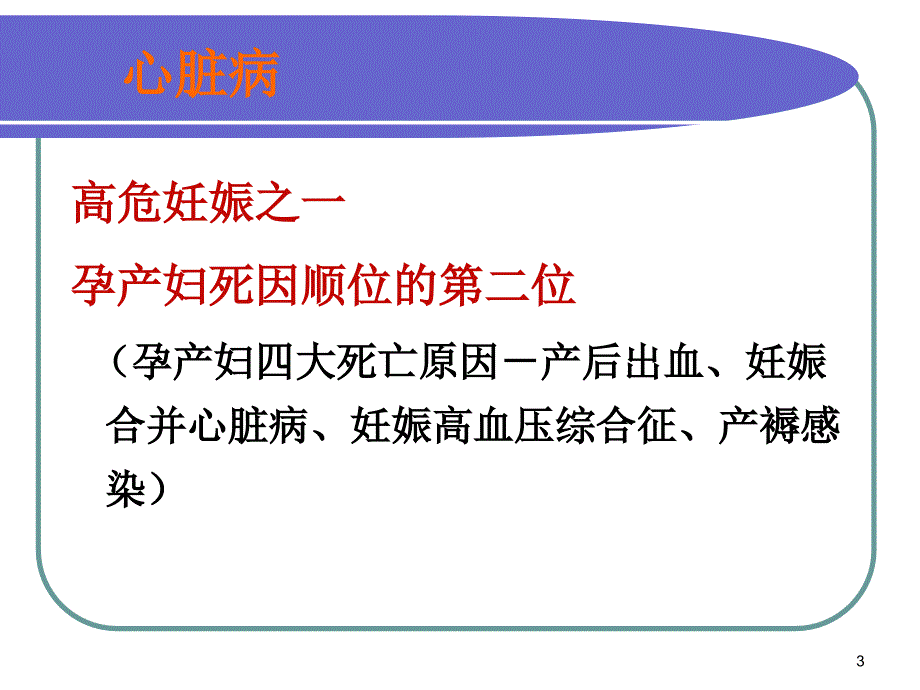 心脏病

高危妊娠之一

孕产妇死因顺位的第二位

（孕产妇四大死亡原因－产后出血、妊娠合并心脏病、妊娠高血压综合征、产褥感染）

3